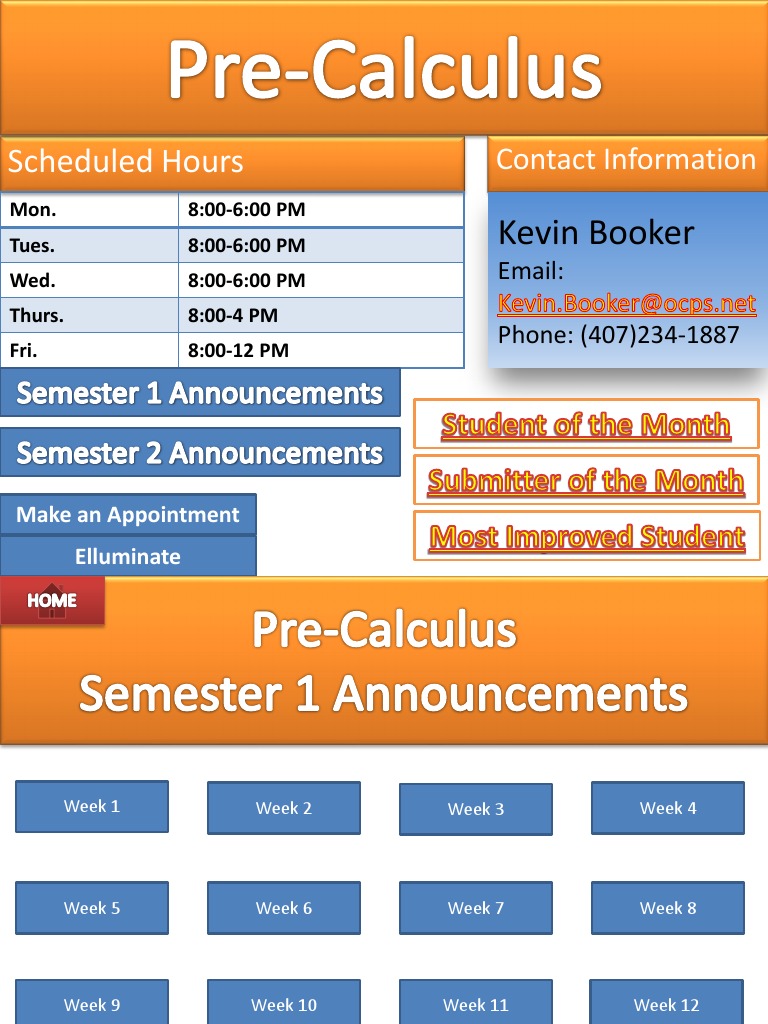 Pre-Calculus

Scheduled Hours

| Mon. | 8:00-6:00 PM |
|---|---|
| Tues. | 8:00-6:00 PM |
| Wed. | 8:00-6:00 PM |
| Thurs. | 8:00-4 PM |
| Fri. | 8:00-12 PM |

Contact Information

Kevin Booker
Email:
Kevin.Booker@ocps.net
Phone: (407)234-1887

Semester 1 Announcements

Semester 2 Announcements

Make an Appointment

Elluminate

Student of the Month

Submitter of the Month

Most Improved Student

HOME

Pre-Calculus
Semester 1 Announcements

Week 1
Week 2
Week 3
Week 4
Week 5
Week 6
Week 7
Week 8
Week 9
Week 10
Week 11
Week 12